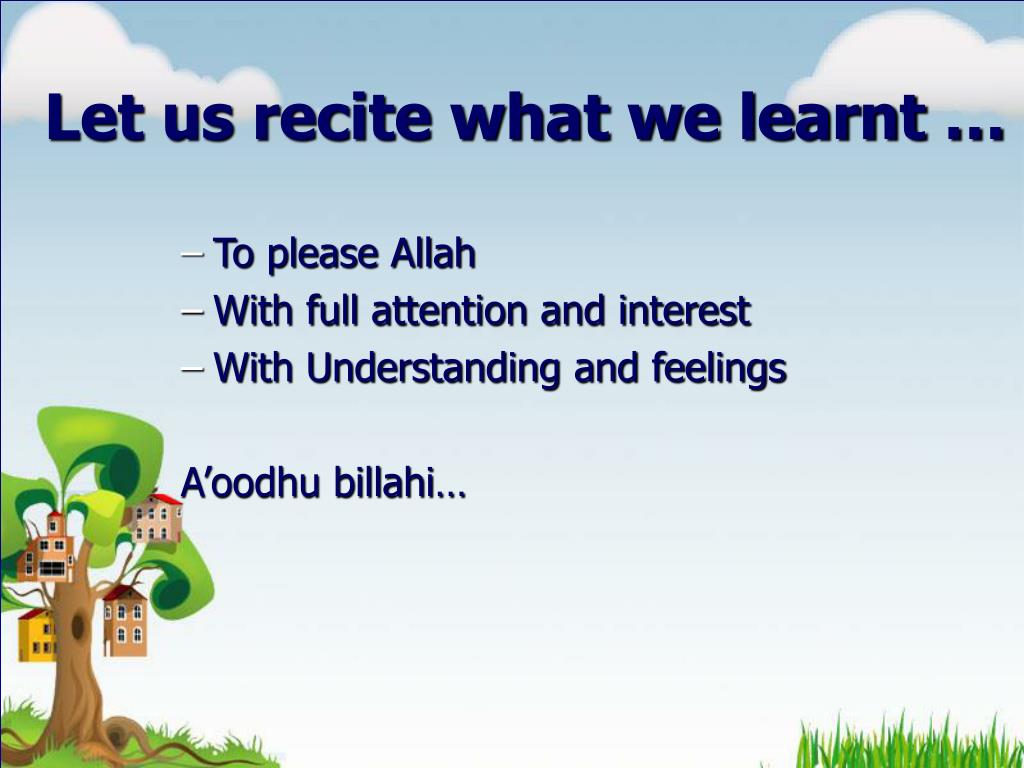 Let us recite what we learnt …

– To please Allah
– With full attention and interest
– With Understanding and feelings

A’oodhu billahi…